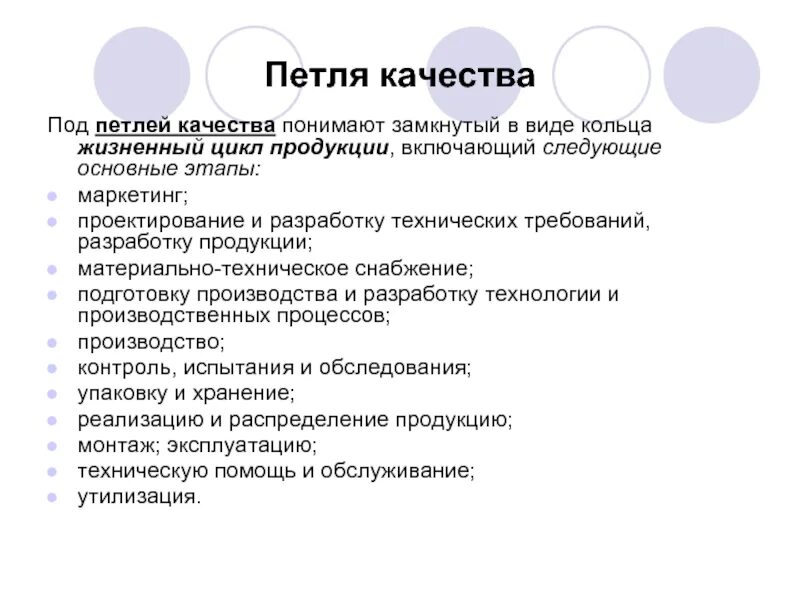 Петля качества

Под петлей качества понимают замкнутый в виде кольца жизненный цикл продукции, включающий следующие основные этапы:

- маркетинг;
- проектирование и разработку технических требований, разработку продукции;
- материально-техническое снабжение;
- подготовку производства и разработку технологии и производственных процессов;
- производство;
- контроль, испытания и обследования;
- упаковку и хранение;
- реализацию и распределение продукцию;
- монтаж; эксплуатацию;
- техническую помощь и обслуживание;
- утилизация.